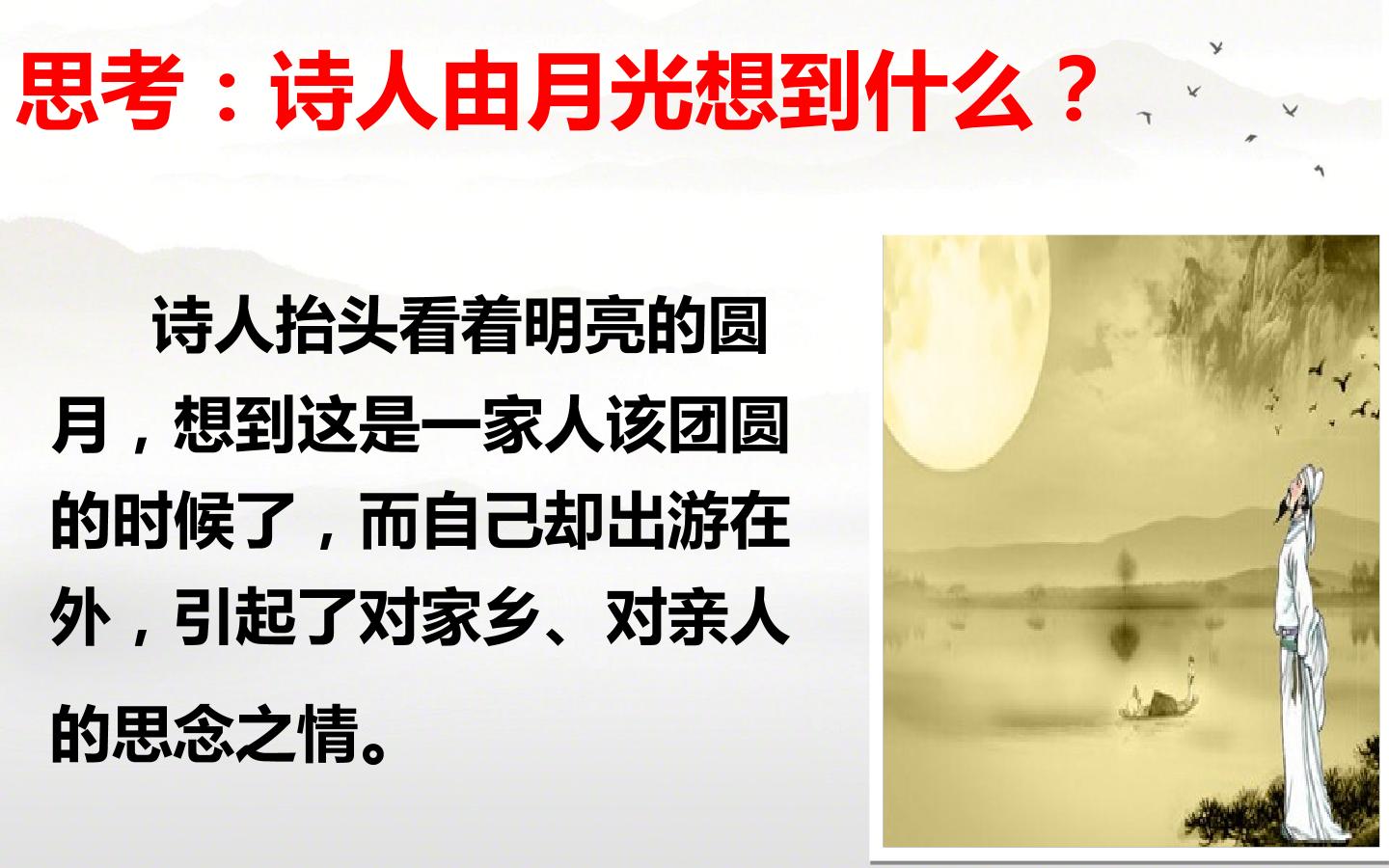 思考：诗人由月光想到什么？

诗人抬头看着明亮的圆月，想到这是一家人该团圆的时候了，而自己却出游在外，引起了对家乡、对亲人的思念之情。